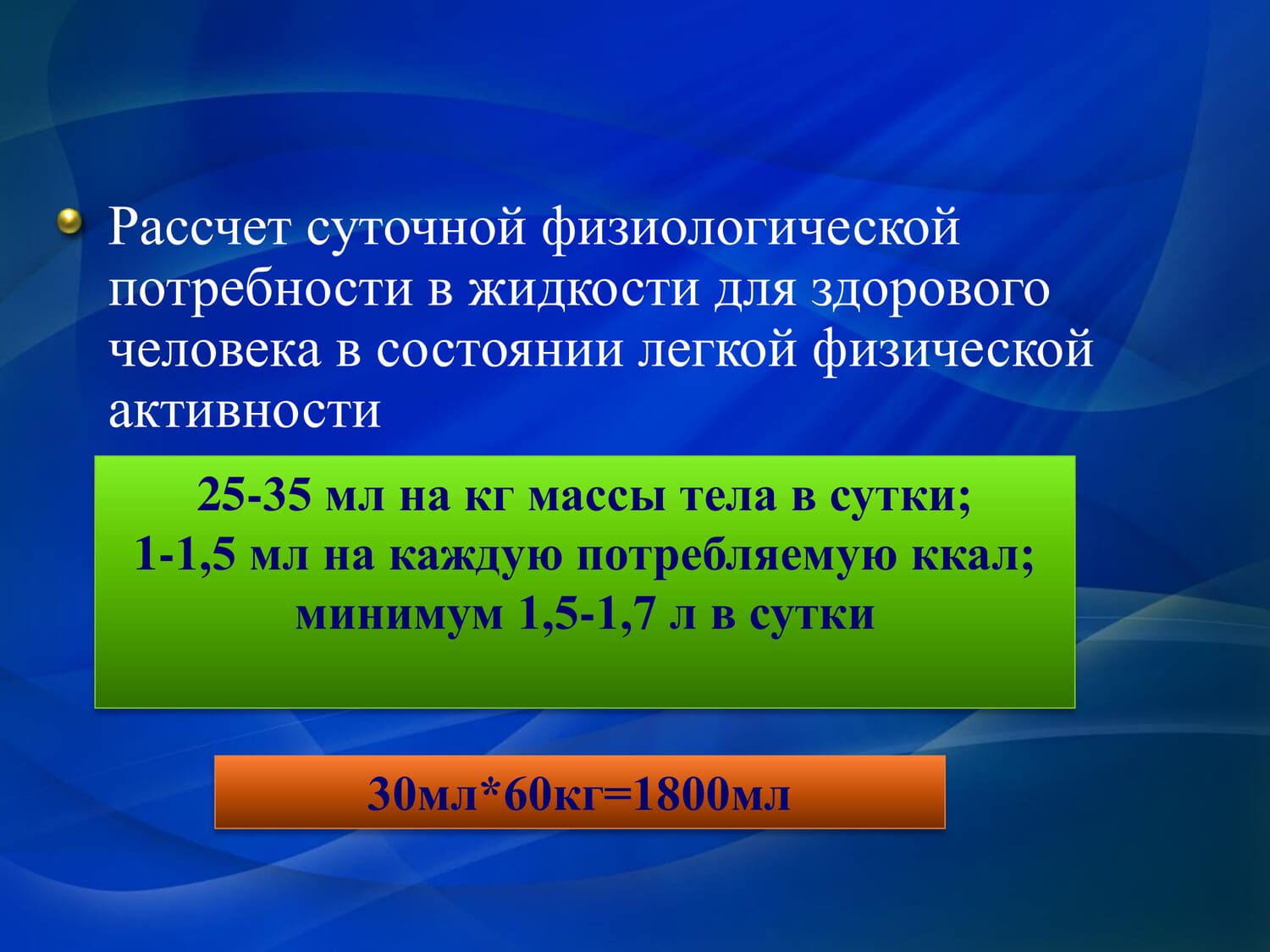 Рассчет суточной физиологической потребности в жидкости для здорового человека в состоянии легкой физической активности

25-35 мл на кг массы тела в сутки;
1-1,5 мл на каждую потребляемую ккал;
минимум 1,5-1,7 л в сутки

30мл*60кг=1800мл